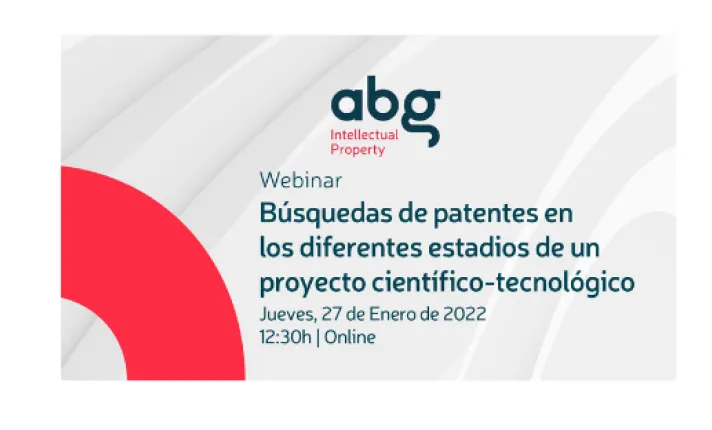 abg
Intellectual Property

Webinar

Búsquedas de patentes en los diferentes estadios de un proyecto científico-tecnológico

Jueves, 27 de Enero de 2022
12:30h | Online